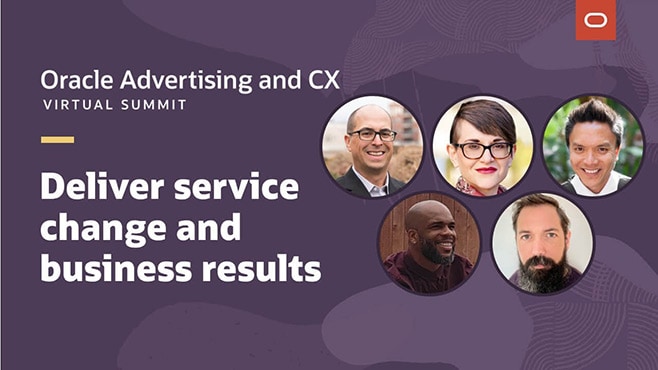 Oracle Advertising and CX
VIRTUAL SUMMIT

Deliver service change and business results